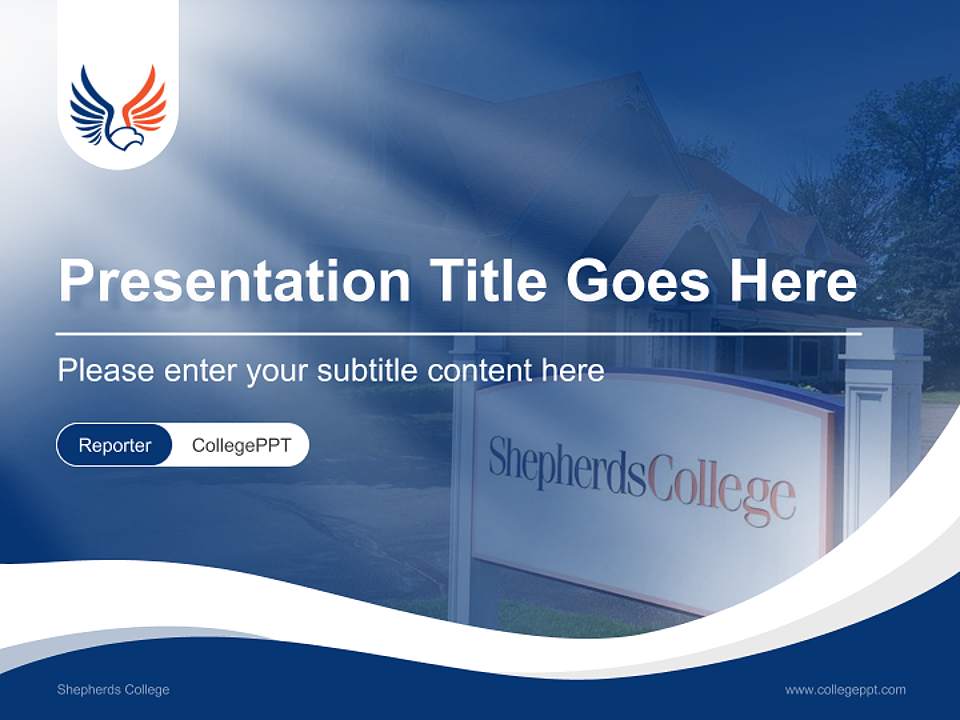 Presentation Title Goes Here

Please enter your subtitle content here

Reporter CollegePPT

ShepherdsCollege

Shepherds College

www.collegeppt.com